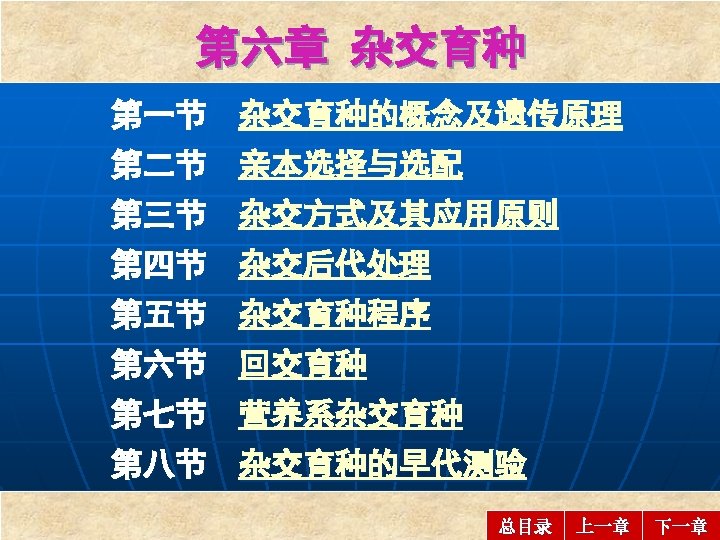 第六章 杂交育种

第一节 杂交育种的概念及遗传原理

第二节 亲本选择与选配

第三节 杂交方式及其应用原则

第四节 杂交后代处理

第五节 杂交育种程序

第六节 回交育种

第七节 营养系杂交育种

第八节 杂交育种的早代测验

总目录 上一章 下一章